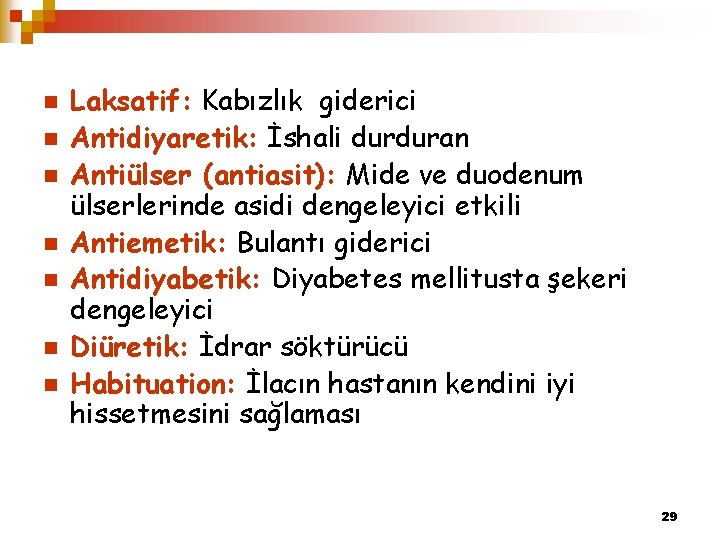 - Laksatif: Kabızlık giderici
- Antidiyaretik: İshali durduran
- Antiülser (antiasit): Mide ve duodenum ülserlerinde asidi dengeleyici etkili
- Antiemetik: Bulantı giderici
- Antidiyabetik: Diyabetes mellitusta şekeri dengeleyici
- Diüretik: İdrar söktürücü
- Habituation: İlacın hastanın kendini iyi hissetmesini sağlaması

29